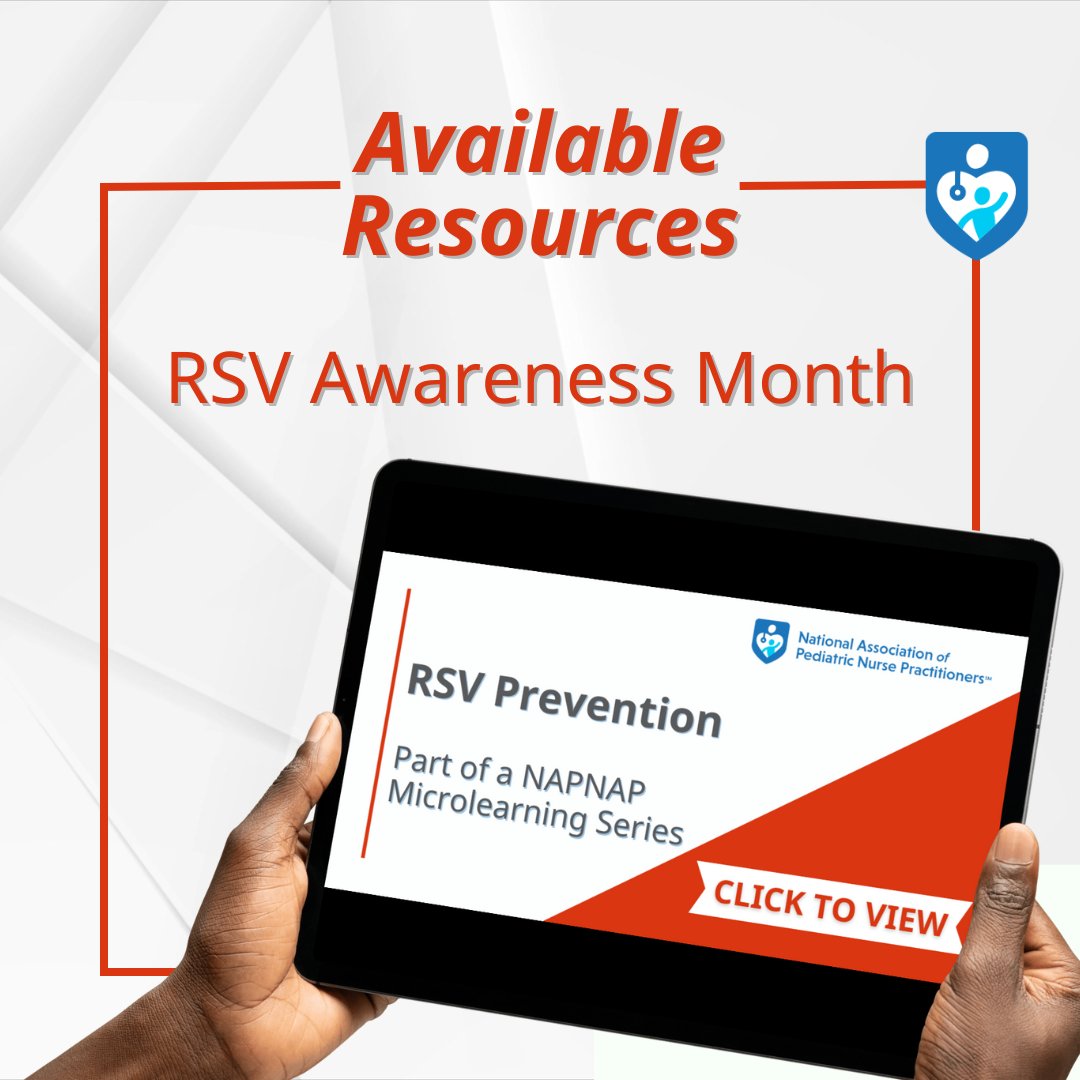 Available Resources

RSV Awareness Month

National Association of Pediatric Nurse Practitioners™

RSV Prevention

Part of a NAPNAP Microlearning Series

CLICK TO VIEW